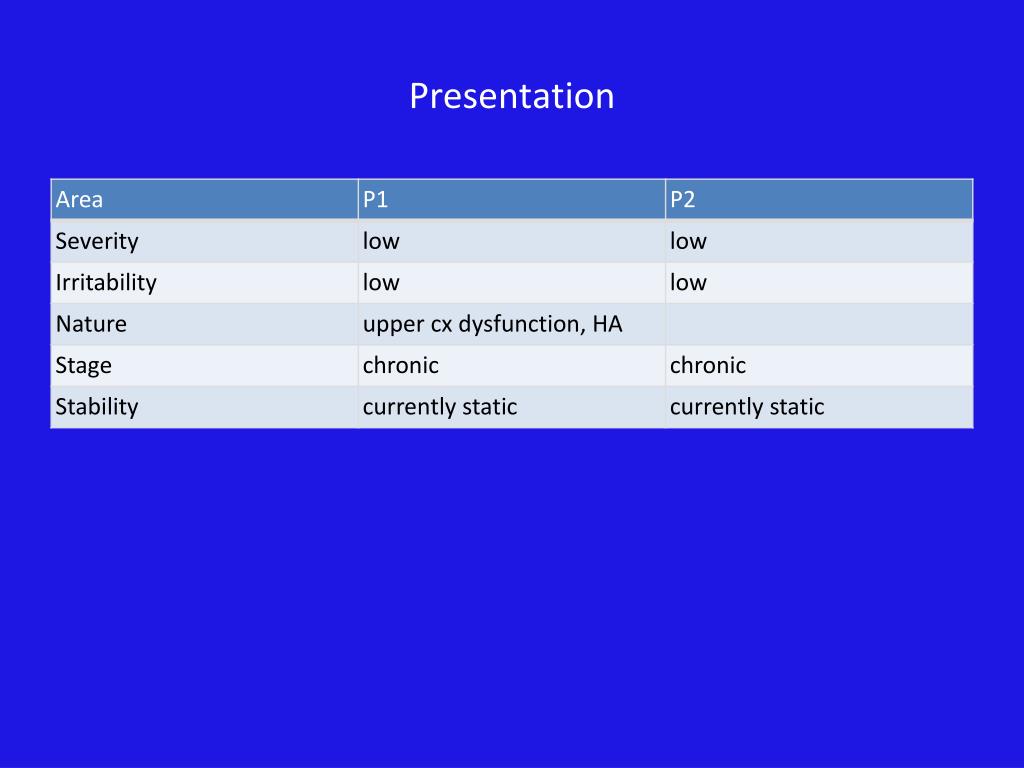 Presentation

| Area | P1 | P2 |
|---|---|---|
| Severity | low | low |
| Irritability | low | low |
| Nature | upper cx dysfunction, HA | |
| Stage | chronic | chronic |
| Stability | currently static | currently static |